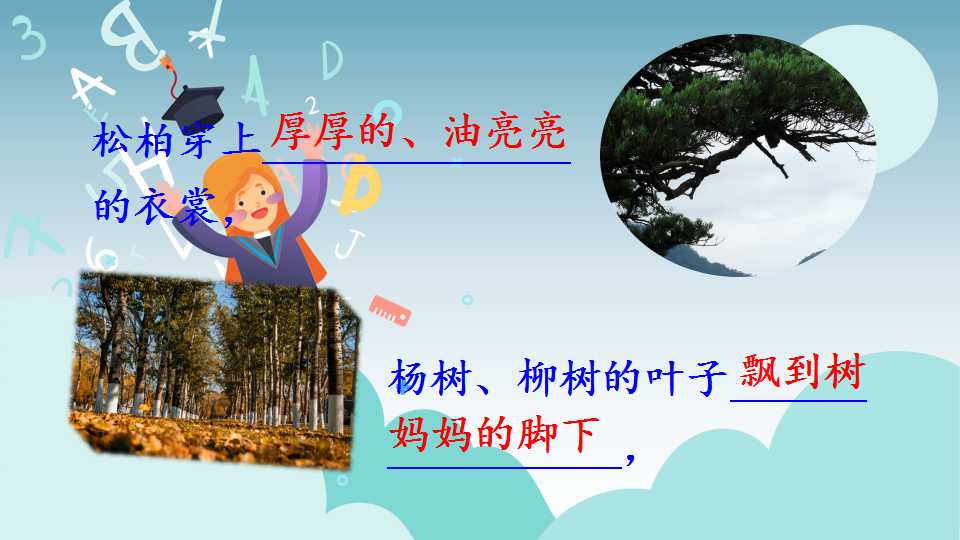 松柏穿上厚厚的、油亮亮的衣裳，

杨树、柳树的叶子飘到树妈妈的脚下，